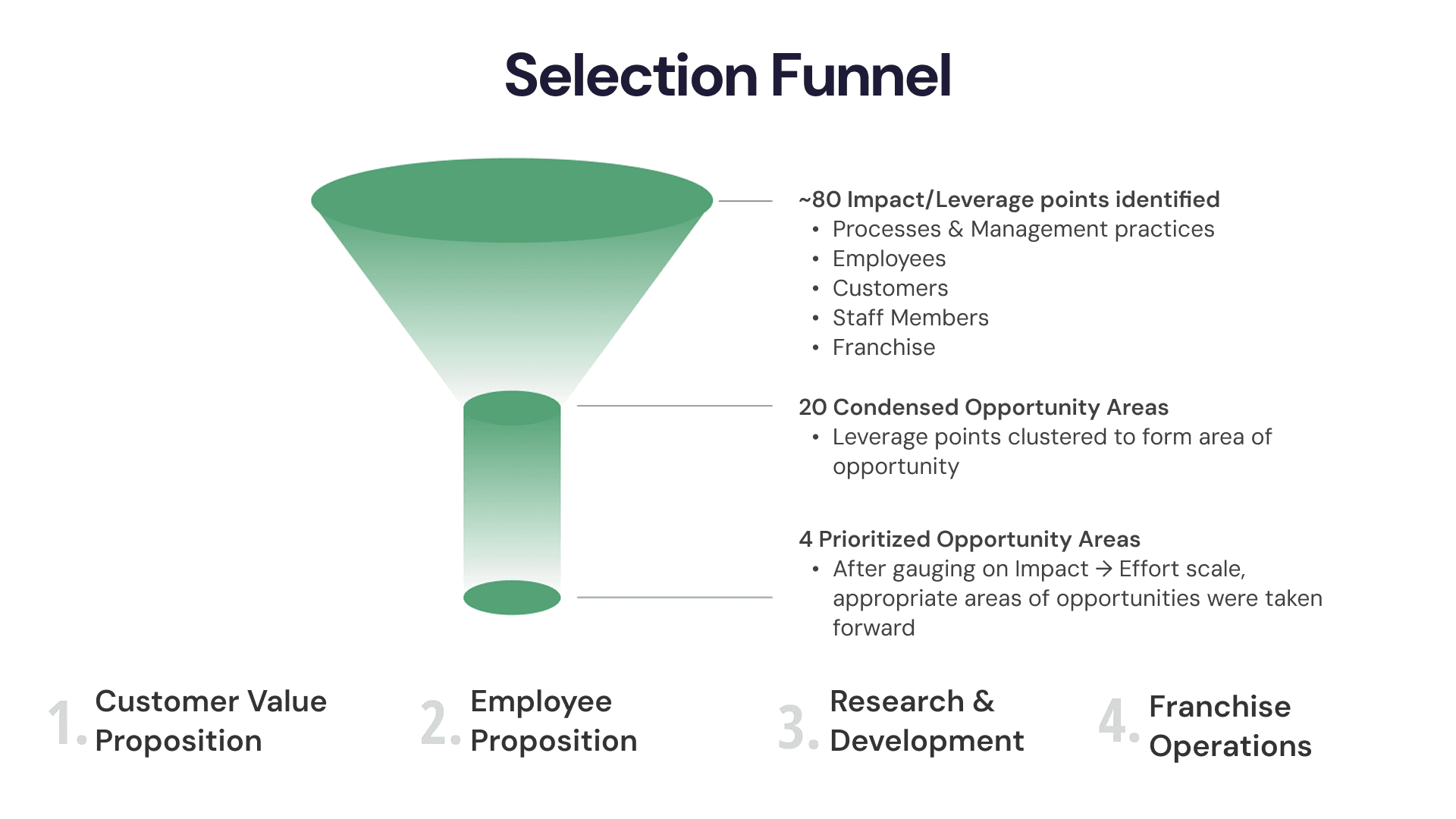 Selection Funnel

~80 Impact/Leverage points identified
• Processes & Management practices
• Employees
• Customers
• Staff Members
• Franchise

20 Condensed Opportunity Areas
• Leverage points clustered to form area of opportunity

4 Prioritized Opportunity Areas
• After gauging on Impact → Effort scale, appropriate areas of opportunities were taken forward

1. Customer Value Proposition

2. Employee Proposition

3. Research & Development

4. Franchise Operations